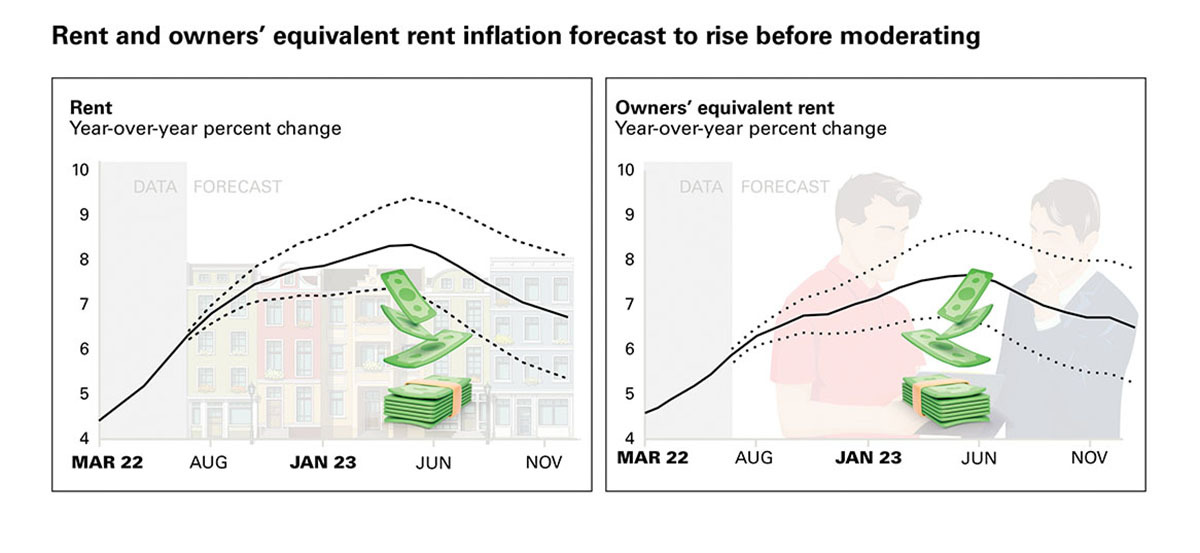 Rent and owners' equivalent rent inflation forecast to rise before moderating

Rent
Year-over-year percent change

10
9
8
7
6
5
4

DATA FORECAST

MAR 22 AUG JAN 23 JUN NOV

Owners' equivalent rent
Year-over-year percent change

10
9
8
7
6
5
4

DATA FORECAST

MAR 22 AUG JAN 23 JUN NOV